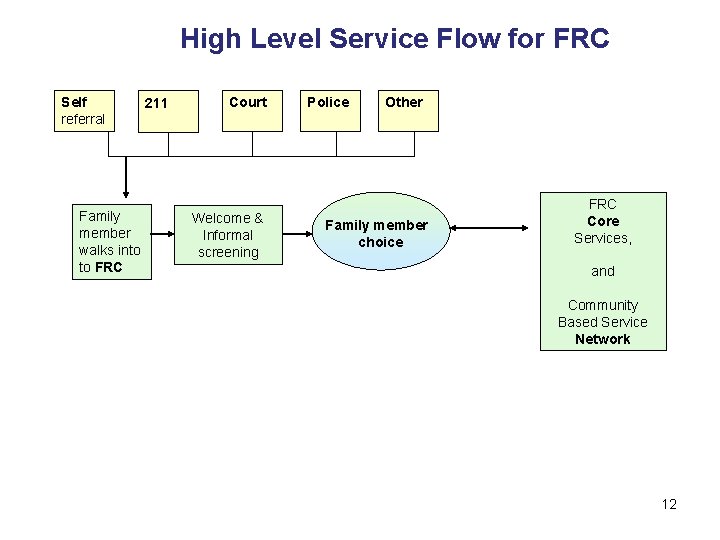 High Level Service Flow for FRC

Self referral

211

Court

Police

Other

Family member walks into to FRC

Welcome & Informal screening

Family member choice

FRC Core Services,

and

Community Based Service Network

12